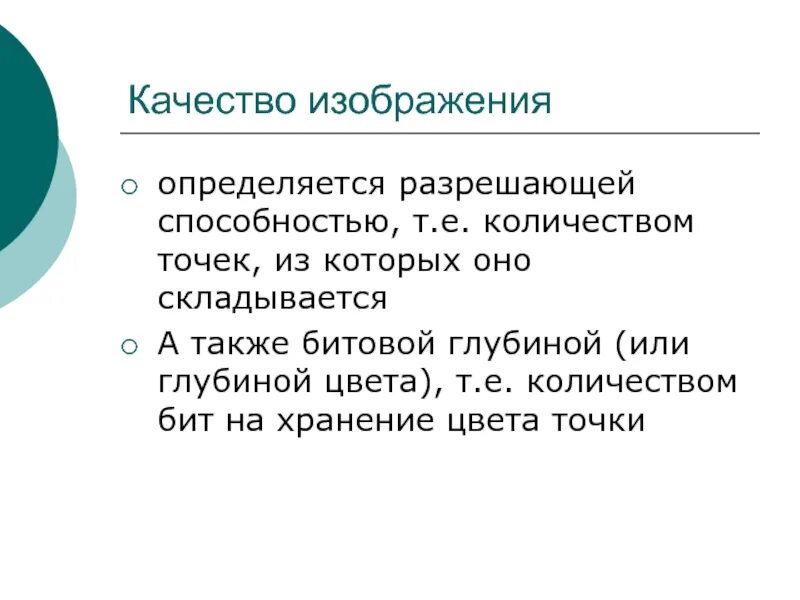 Качество изображения

○ определяется разрешающей способностью, т.е. количеством точек, из которых оно складывается

○ А также битовой глубиной (или глубиной цвета), т.е. количеством бит на хранение цвета точки